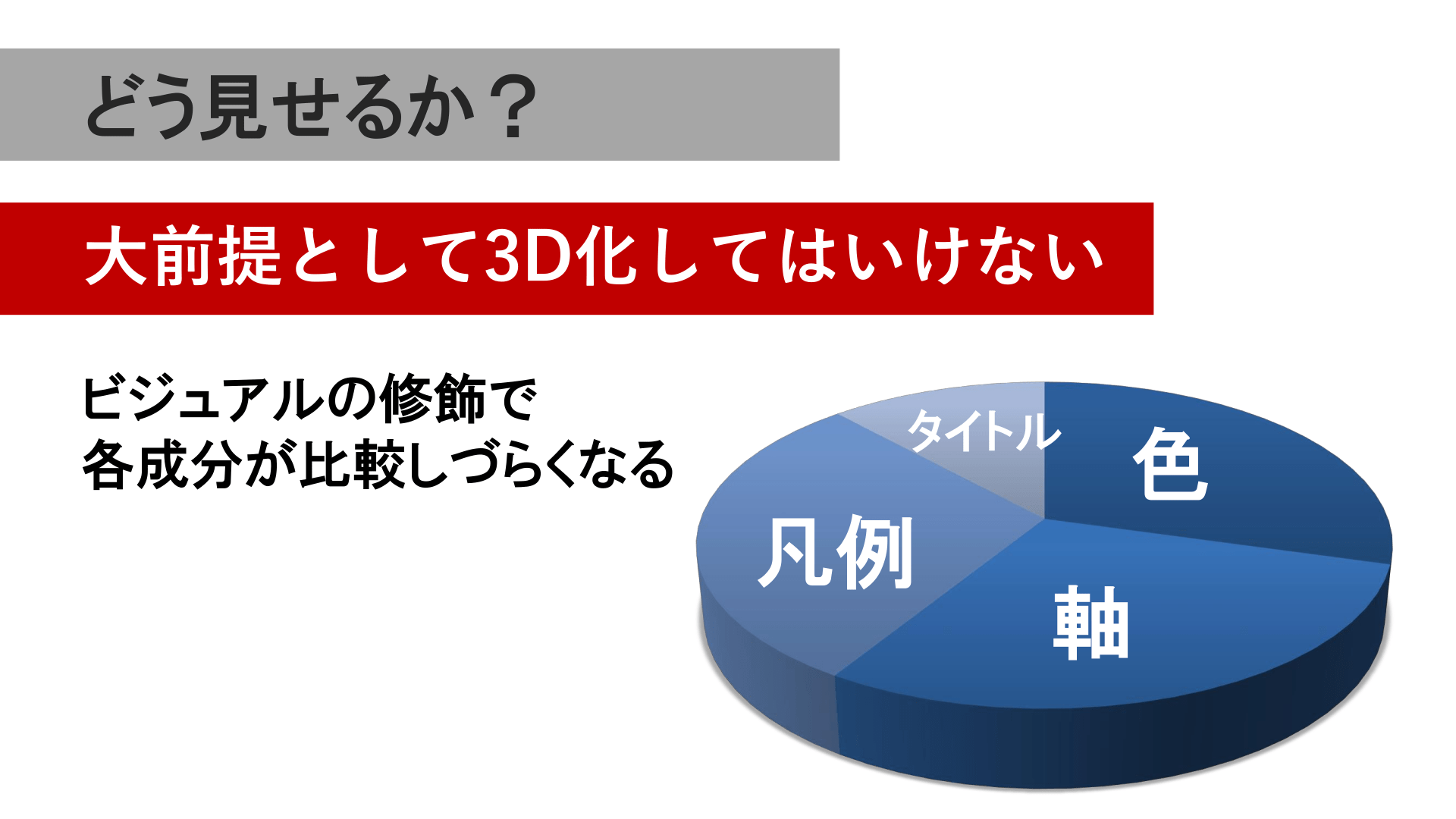 どう見せるか？

大前提として3D化してはいけない

ビジュアルの修飾で
各成分が比較しづらくなる

タイトル
色
凡例
軸